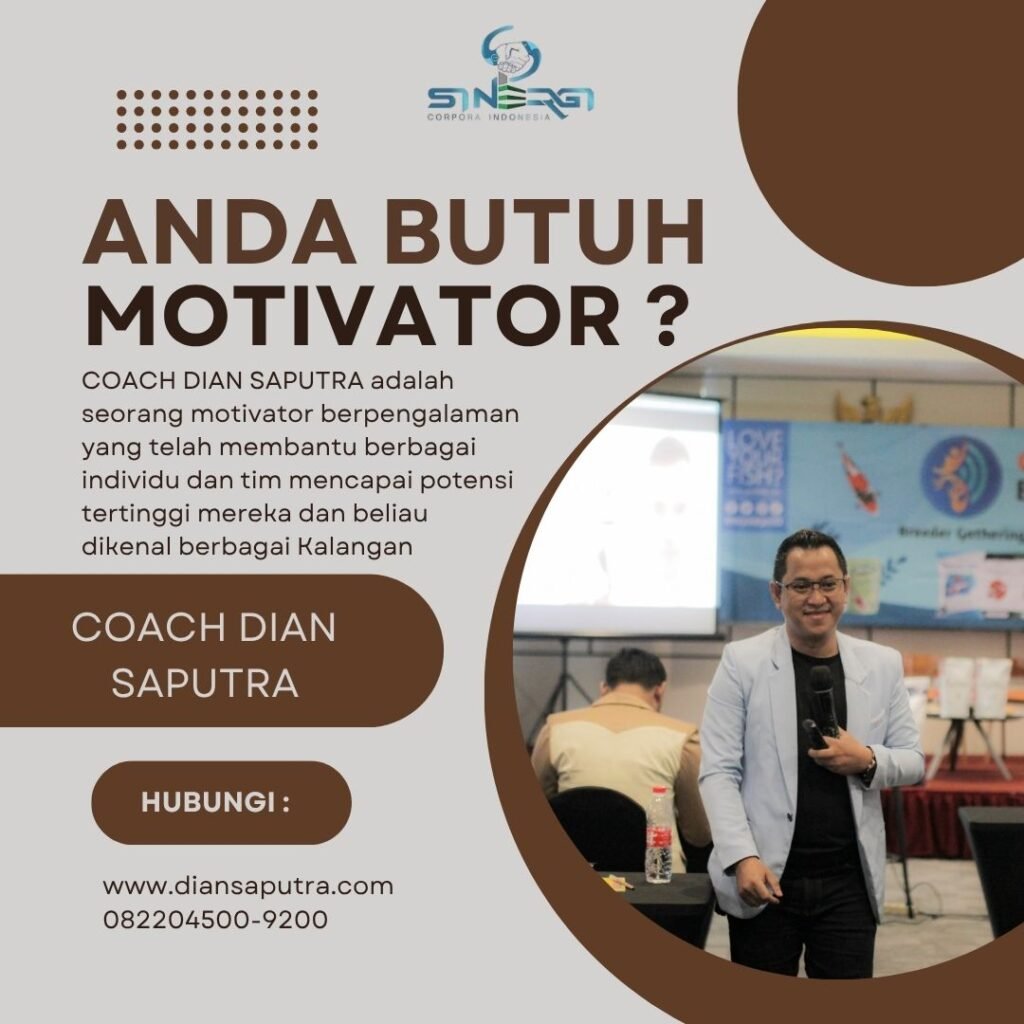 SINERGI
CORPORA INDONESIA

ANDA BUTUH MOTIVATOR ?

COACH DIAN SAPUTRA adalah seorang motivator berpengalaman yang telah membantu berbagai individu dan tim mencapai potensi tertinggi mereka dan beliau dikenal berbagai Kalangan

COACH DIAN SAPUTRA

HUBUNGI :

www.diansaputra.com
082204500-9200

LOVE YOUR FISH?

Breeder Gathering